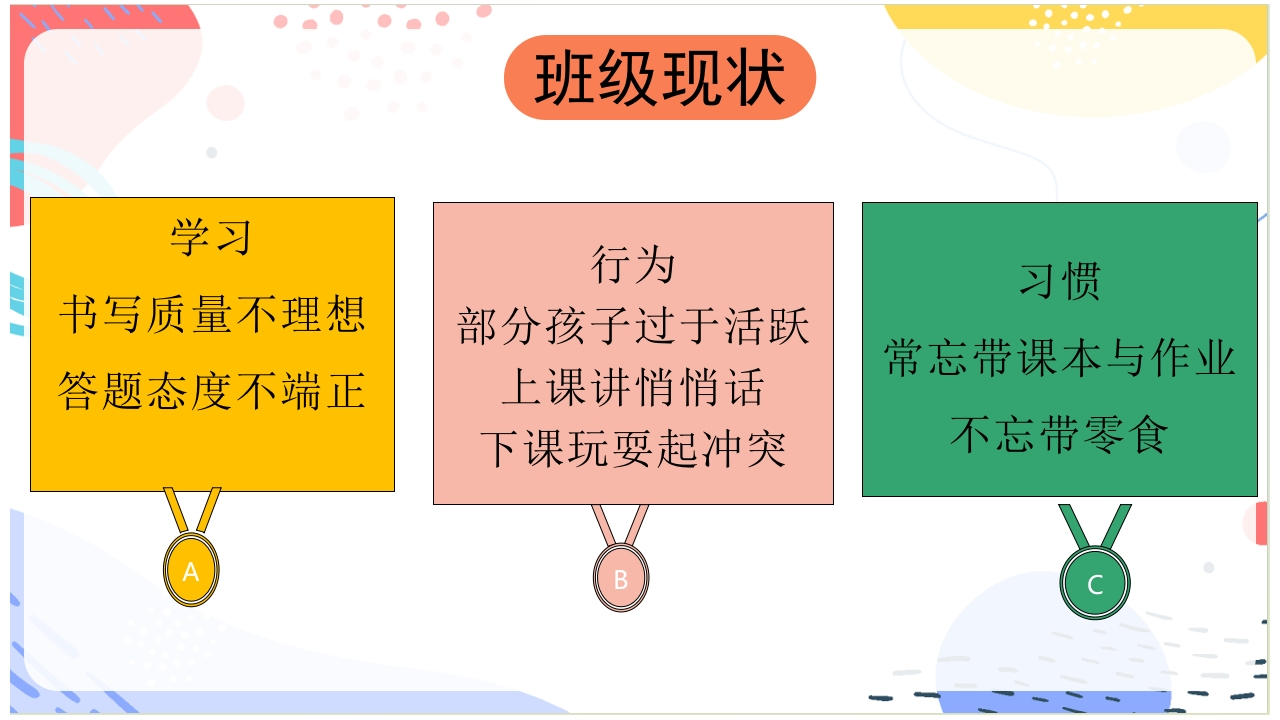 班级现状

学习
书写质量不理想
答题态度不端正

A

行为
部分孩子过于活跃
上课讲悄悄话
下课玩耍起冲突

B

习惯
常忘带课本与作业
不忘带零食

C